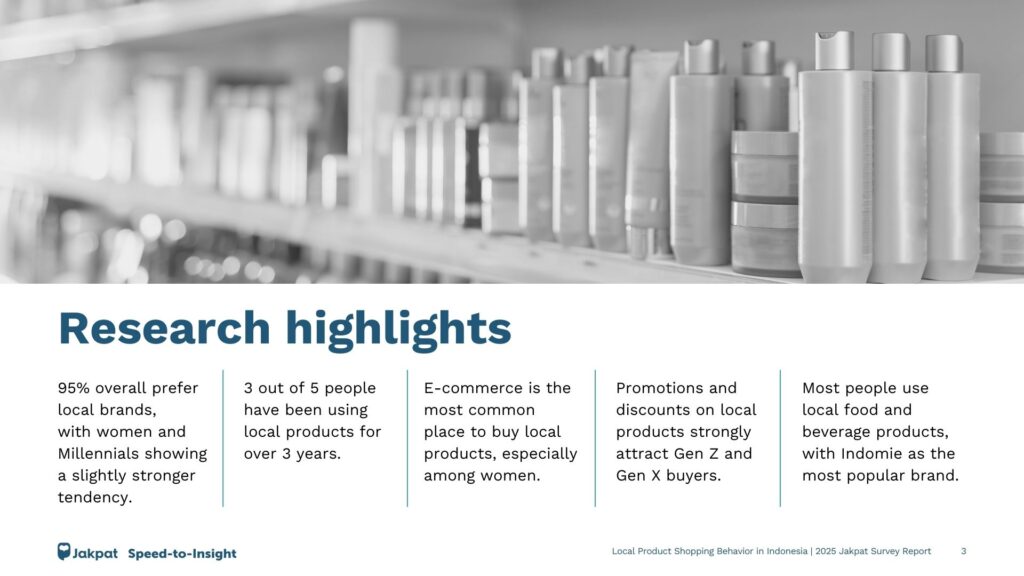 Research highlights

95% overall prefer local brands, with women and Millennials showing a slightly stronger tendency.

3 out of 5 people have been using local products for over 3 years.

E-commerce is the most common place to buy local products, especially among women.

Promotions and discounts on local products strongly attract Gen Z and Gen X buyers.

Most people use local food and beverage products, with Indomie as the most popular brand.

Jakpat Speed-to-Insight

Local Product Shopping Behavior in Indonesia | 2025 Jakpat Survey Report 3